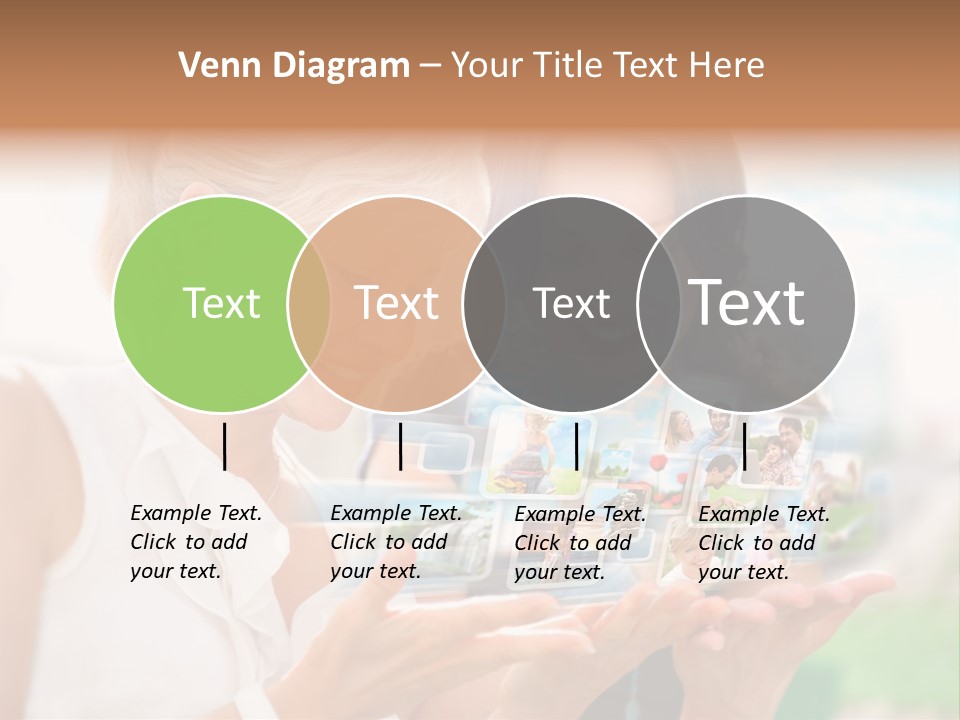 Venn Diagram – Your Title Text Here

Text

Text

Text

Text

Example Text. Click to add your text.

Example Text. Click to add your text.

Example Text. Click to add your text.

Example Text. Click to add your text.